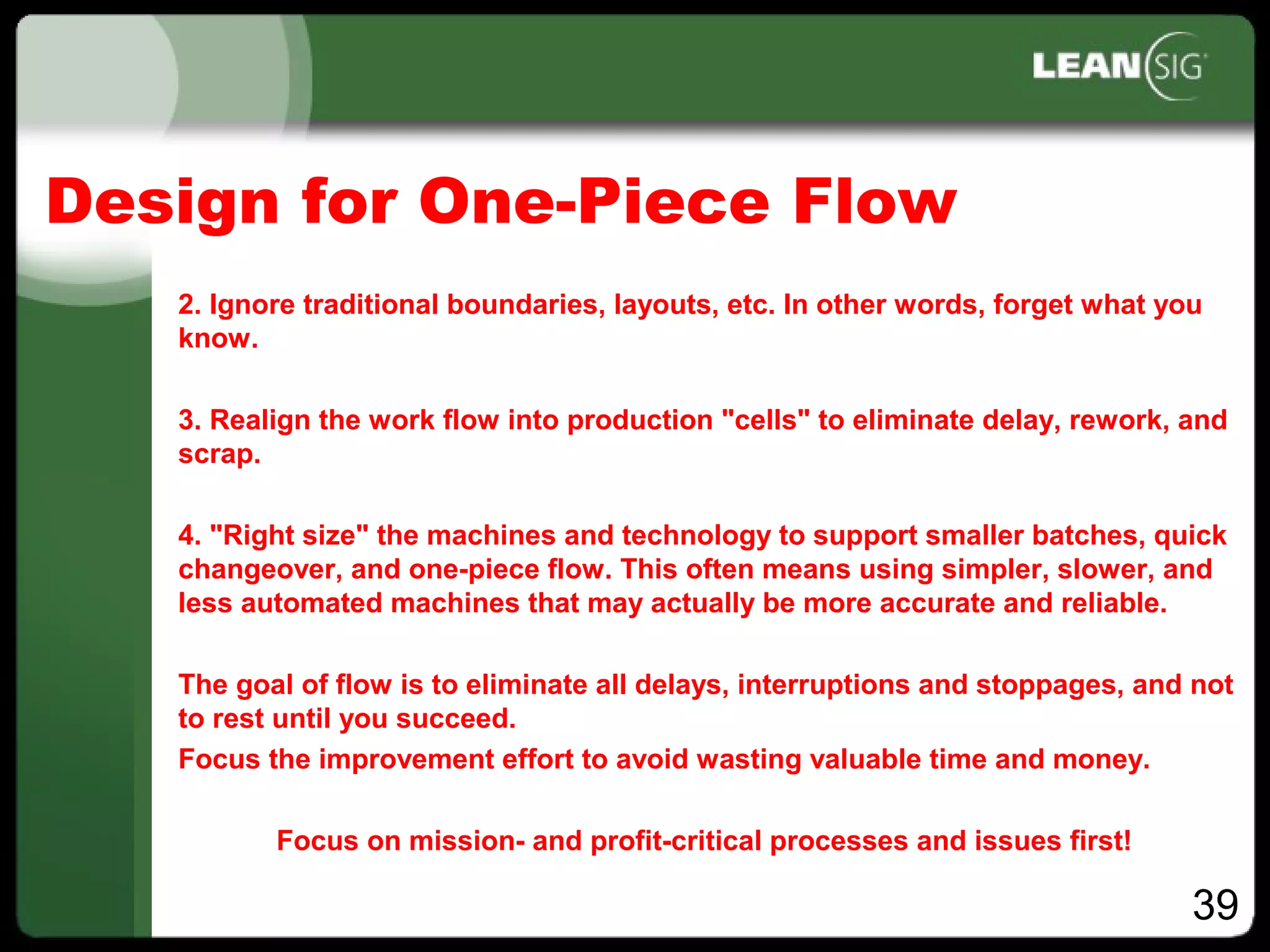 LEAN SIG

Design for One-Piece Flow

2. Ignore traditional boundaries, layouts, etc. In other words, forget what you know.

3. Realign the work flow into production "cells" to eliminate delay, rework, and scrap.

4. "Right size" the machines and technology to support smaller batches, quick changeover, and one-piece flow. This often means using simpler, slower, and less automated machines that may actually be more accurate and reliable.

The goal of flow is to eliminate all delays, interruptions and stoppages, and not to rest until you succeed.
Focus the improvement effort to avoid wasting valuable time and money.

Focus on mission- and profit-critical processes and issues first!

39